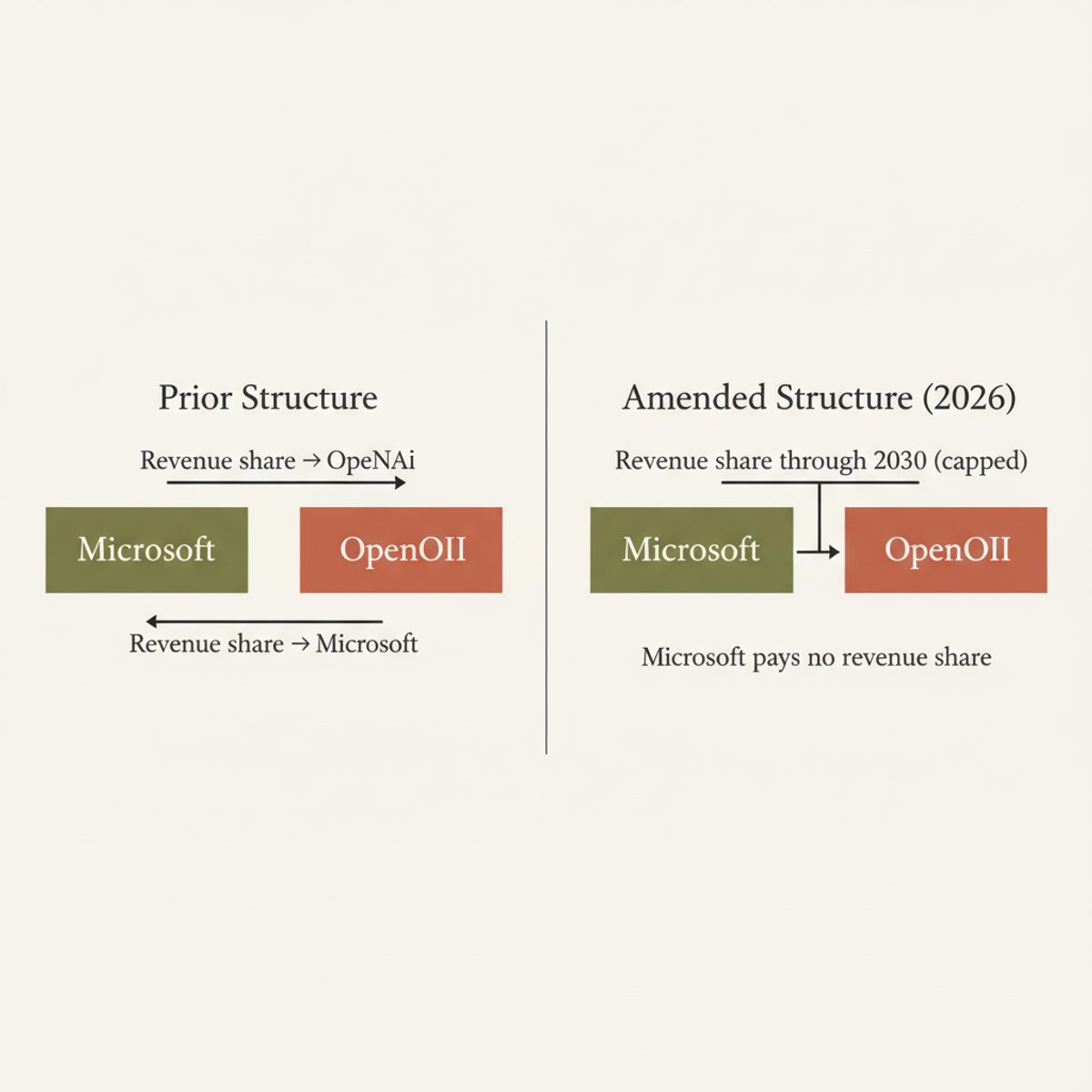 Prior Structure

Revenue share → OpeNAi

Microsoft

OpenOII

Revenue share → Microsoft

Amended Structure (2026)

Revenue share through 2030 (capped)

Microsoft

OpenOII

Microsoft pays no revenue share